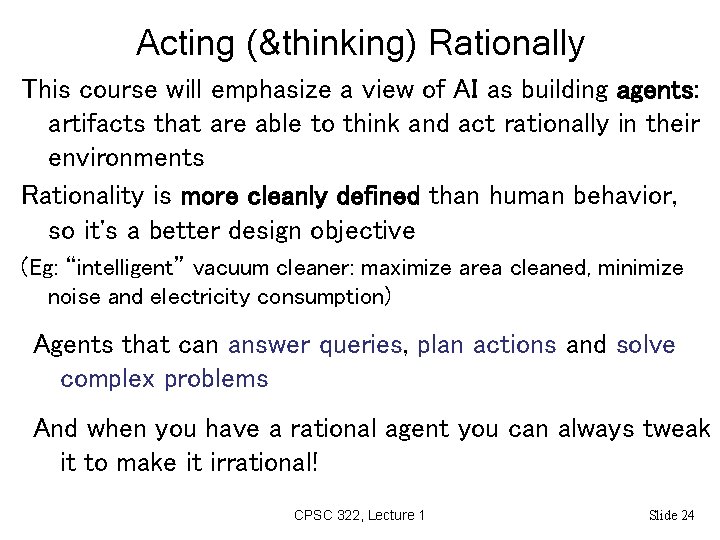 Acting (&thinking) Rationally

This course will emphasize a view of AI as building agents: artifacts that are able to think and act rationally in their environments

Rationality is more cleanly defined than human behavior, so it's a better design objective

(Eg: "intelligent" vacuum cleaner: maximize area cleaned, minimize noise and electricity consumption)

Agents that can answer queries, plan actions and solve complex problems

And when you have a rational agent you can always tweak it to make it irrational!

CPSC 322, Lecture 1

Slide 24